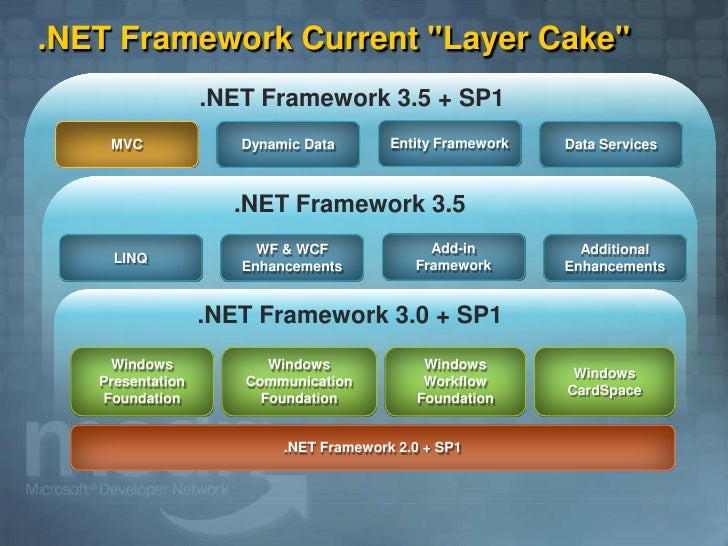 .NET Framework Current "Layer Cake"

.NET Framework 3.5 + SP1

MVC

Dynamic Data

Entity Framework

Data Services

.NET Framework 3.5

LINQ

WF & WCF Enhancements

Add-in Framework

Additional Enhancements

.NET Framework 3.0 + SP1

Windows Presentation Foundation

Windows Communication Foundation

Windows Workflow Foundation

Windows CardSpace

.NET Framework 2.0 + SP1

msdn

Microsoft® Developer Network